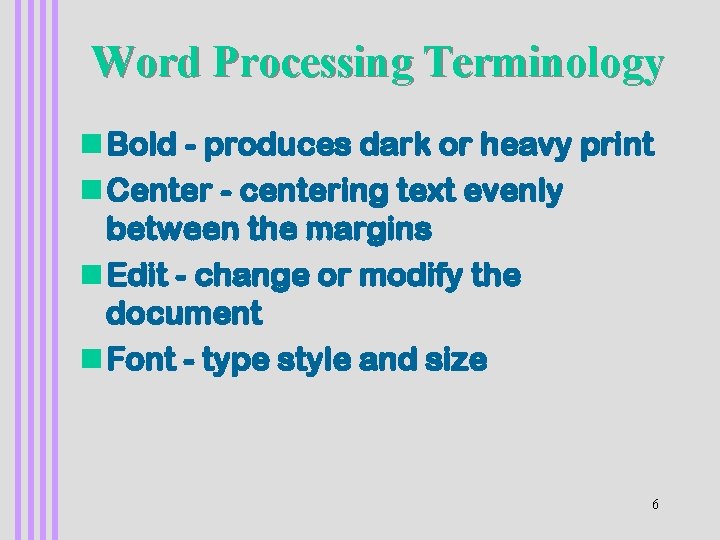 Word Processing Terminology

- Bold - produces dark or heavy print
- Center - centering text evenly between the margins
- Edit - change or modify the document
- Font - type style and size

6